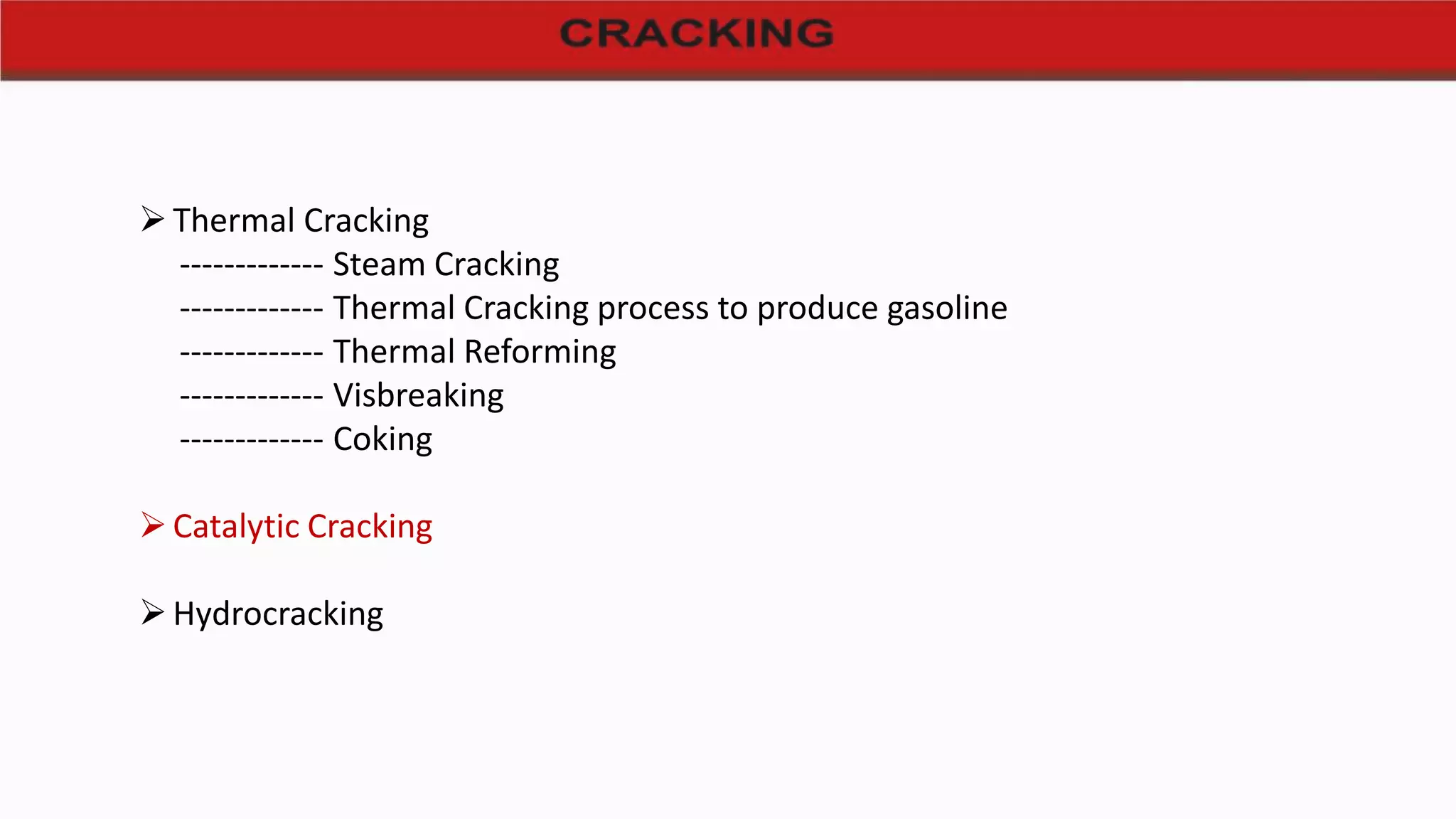 CRACKING

➢ Thermal Cracking
------------- Steam Cracking
------------- Thermal Cracking process to produce gasoline
------------- Thermal Reforming
------------- Visbreaking
------------- Coking

➢ Catalytic Cracking

➢ Hydrocracking